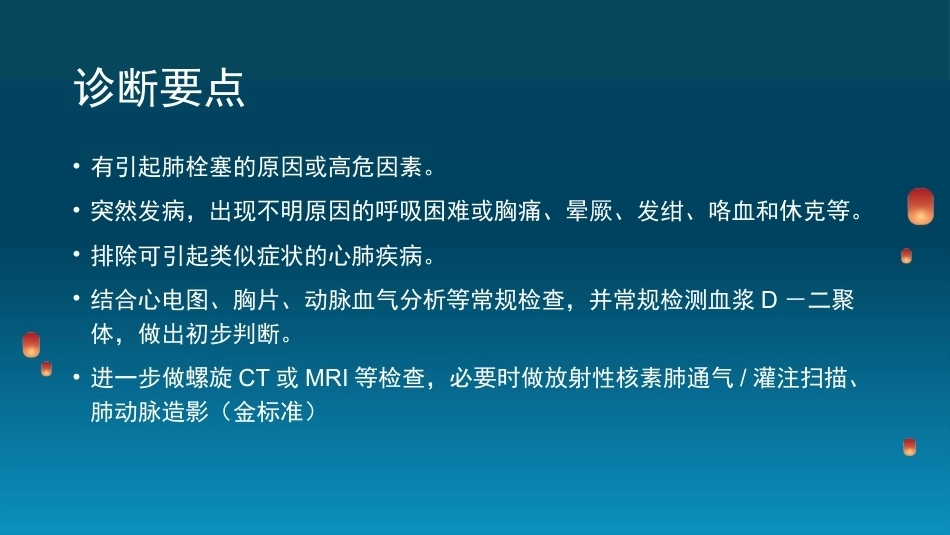 诊断要点

• 有引起肺栓塞的原因或高危因素。

• 突然发病，出现不明原因的呼吸困难或胸痛、晕厥、发绀、咯血和休克等。

• 排除可引起类似症状的心肺疾病。

• 结合心电图、胸片、动脉血气分析等常规检查，并常规检测血浆 D －二聚体，做出初步判断。

• 进一步做螺旋 CT 或 MRI 等检查，必要时做放射性核素肺通气 / 灌注扫描、肺动脉造影（金标准）